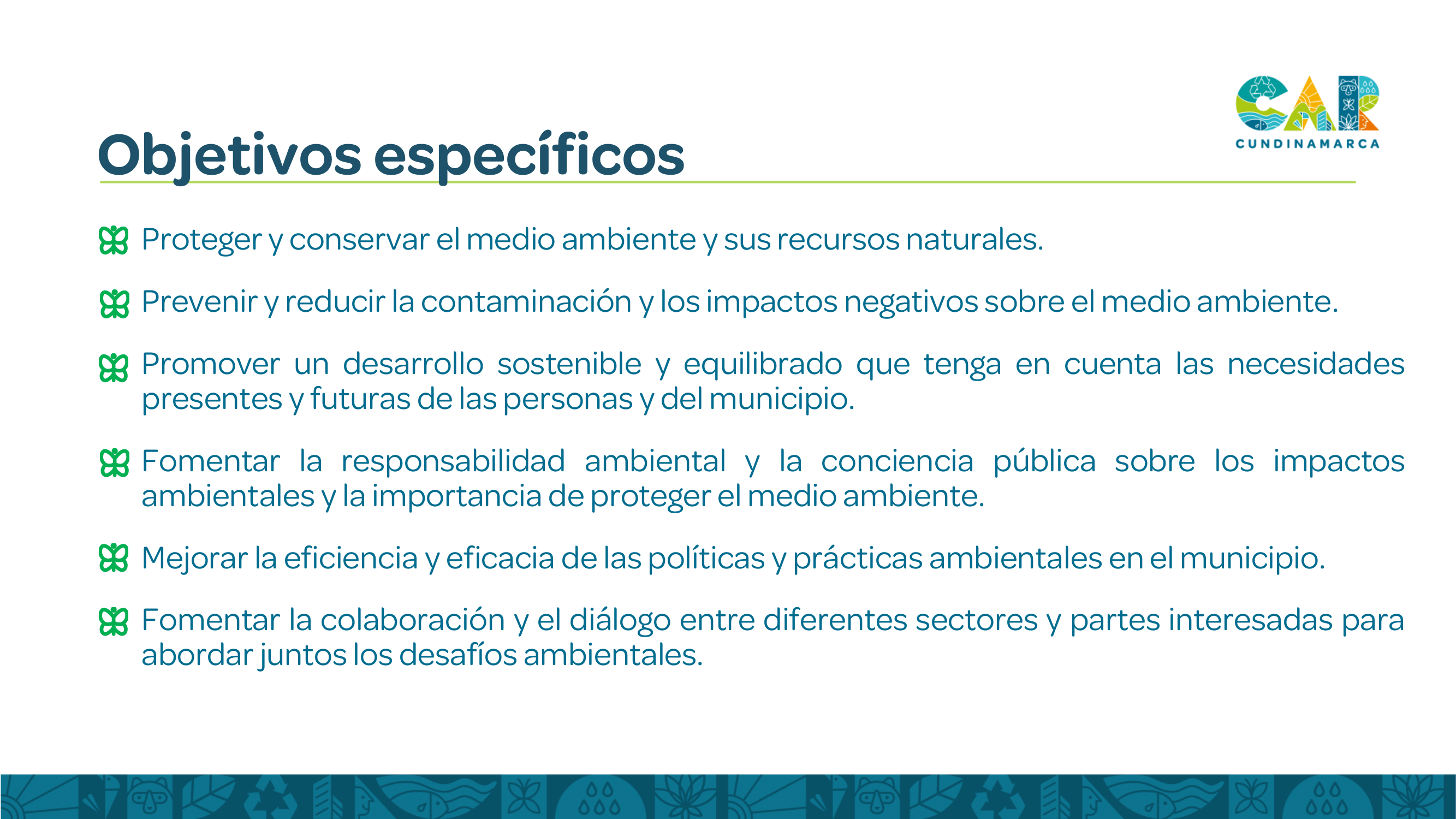 CAR
CUNDINAMARCA

Objetivos específicos

Proteger y conservar el medio ambiente y sus recursos naturales.

Prevenir y reducir la contaminación y los impactos negativos sobre el medio ambiente.

Promover un desarrollo sostenible y equilibrado que tenga en cuenta las necesidades presentes y futuras de las personas y del municipio.

Fomentar la responsabilidad ambiental y la conciencia pública sobre los impactos ambientales y la importancia de proteger el medio ambiente.

Mejorar la eficiencia y eficacia de las políticas y prácticas ambientales en el municipio.

Fomentar la colaboración y el diálogo entre diferentes sectores y partes interesadas para abordar juntos los desafíos ambientales.